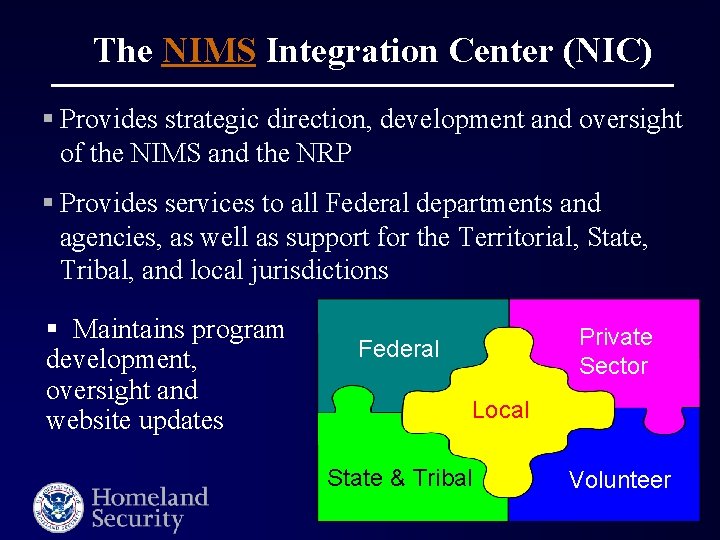 The NIMS Integration Center (NIC)

▪ Provides strategic direction, development and oversight of the NIMS and the NRP

▪ Provides services to all Federal departments and agencies, as well as support for the Territorial, State, Tribal, and local jurisdictions

▪ Maintains program development, oversight and website updates

Federal

Private Sector

Local

State & Tribal

Volunteer

Homeland Security